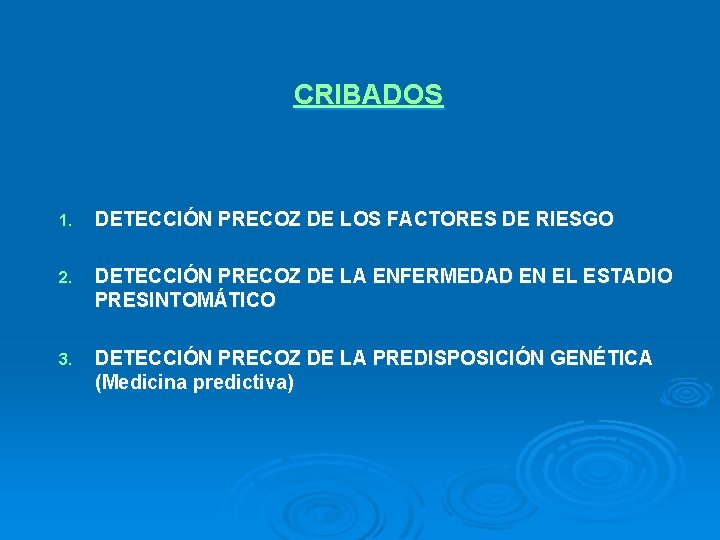 CRIBADOS

1. DETECCIÓN PRECOZ DE LOS FACTORES DE RIESGO

2. DETECCIÓN PRECOZ DE LA ENFERMEDAD EN EL ESTADIO PRESINTOMÁTICO

3. DETECCIÓN PRECOZ DE LA PREDISPOSICIÓN GENÉTICA (Medicina predictiva)